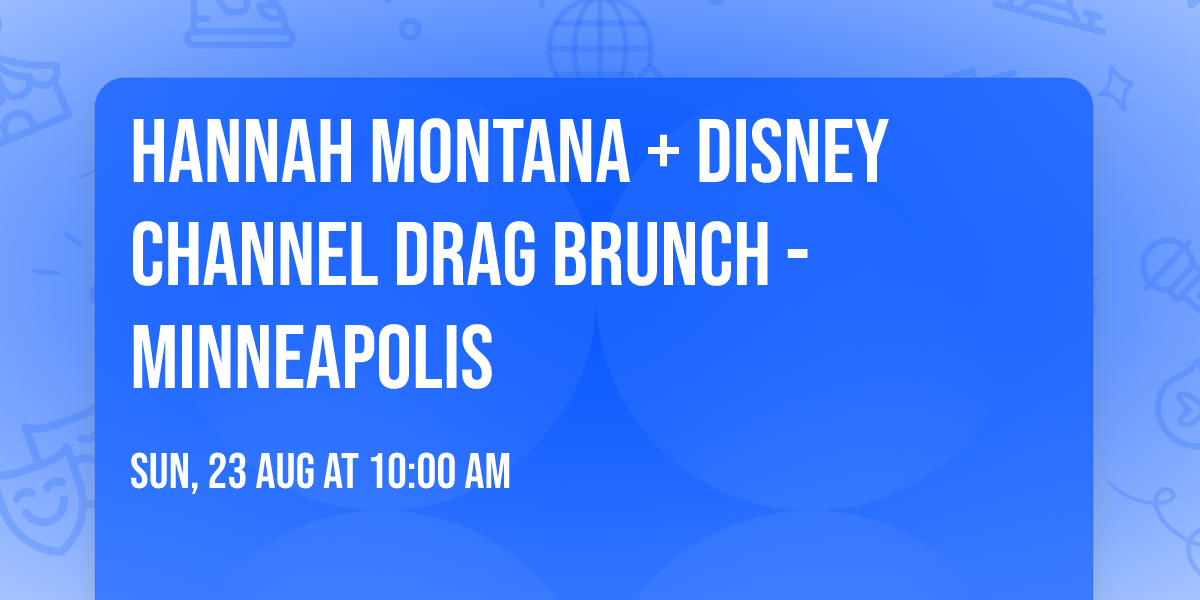 HANNAH MONTANA + DISNEY CHANNEL DRAG BRUNCH - MINNEAPOLIS

SUN, 23 AUG AT 10:00 AM